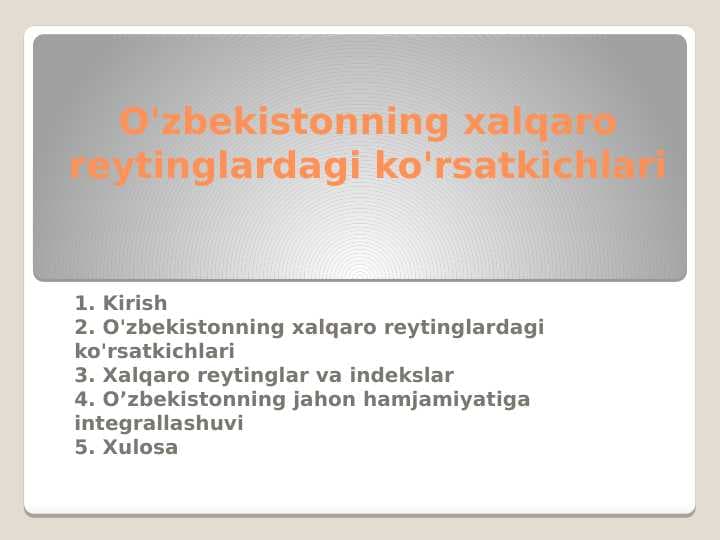 O'zbekistonning xalqaro reytinglardagi ko'rsatkichlari

1. Kirish
2. O'zbekistonning xalqaro reytinglardagi ko'rsatkichlari
3. Xalqaro reytinglar va indekslar
4. O’zbekistonning jahon hamjamiyatiga integrallashuvi
5. Xulosa